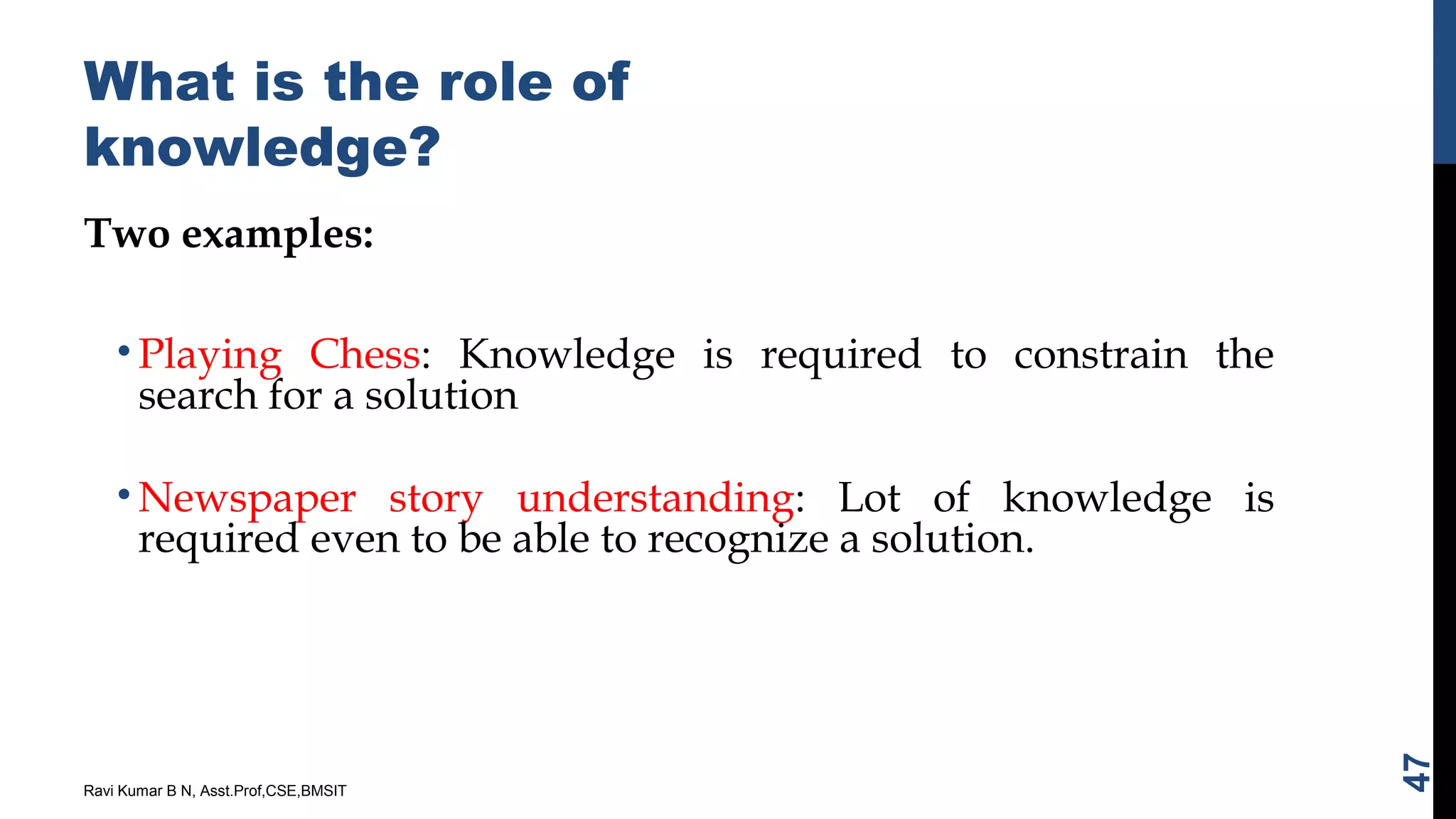 What is the role of knowledge?

Two examples:

• Playing Chess: Knowledge is required to constrain the search for a solution

• Newspaper story understanding: Lot of knowledge is required even to be able to recognize a solution.

Ravi Kumar B N, Asst.Prof,CSE,BMSIT

47